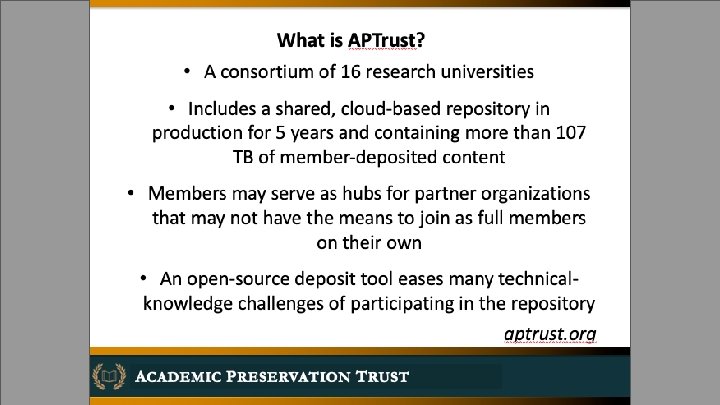 What is APTrust?

• A consortium of 16 research universities

• Includes a shared, cloud-based repository in production for 5 years and containing more than 107 TB of member-deposited content

• Members may serve as hubs for partner organizations that may not have the means to join as full members on their own

• An open-source deposit tool eases many technical-knowledge challenges of participating in the repository

aptrust.org

ACADEMIC PRESERVATION TRUST